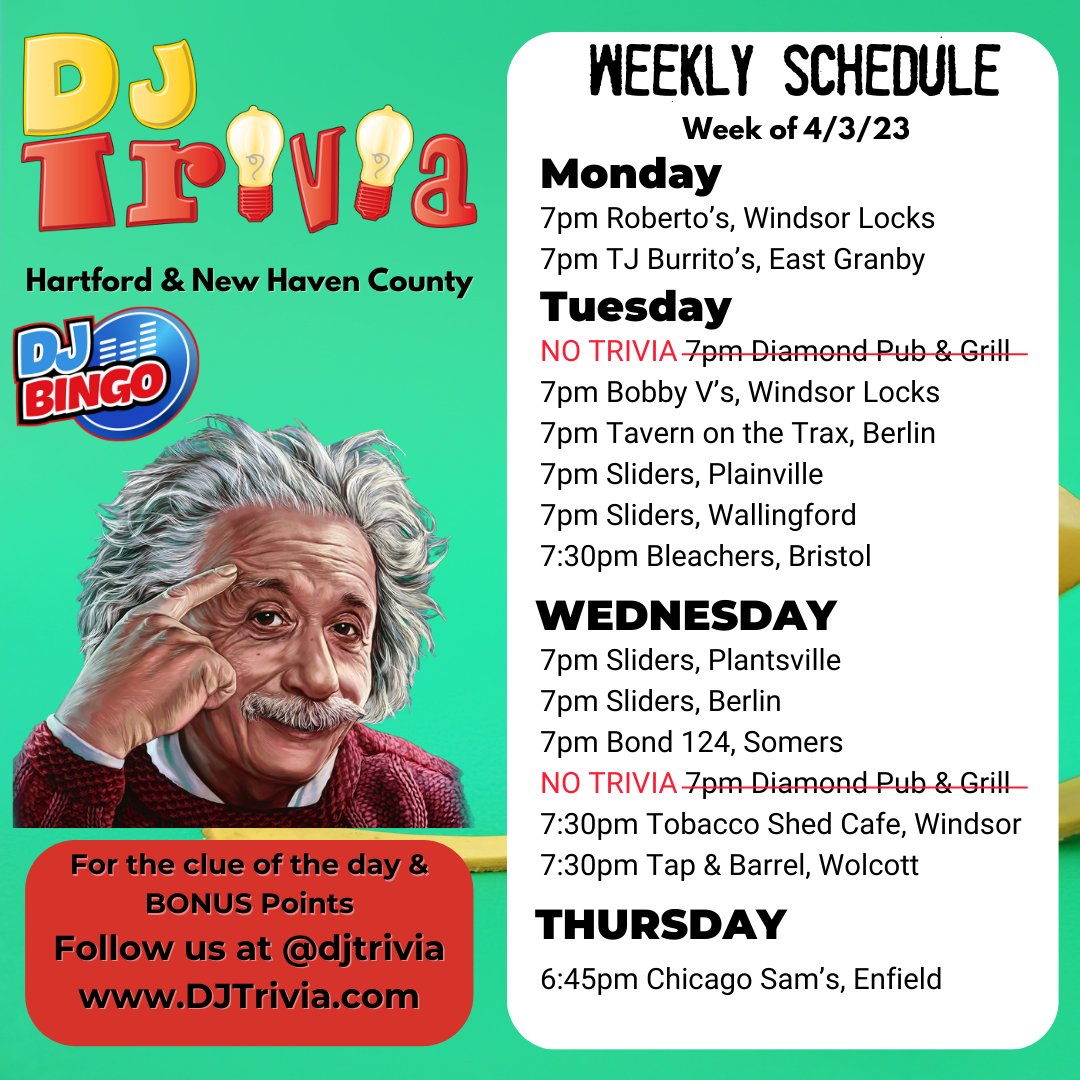 DJ Trivia

Hartford & New Haven County

DJ BINGO

For the clue of the day & BONUS Points
Follow us at @djtrivia
www.DJTrivia.com

WEEKLY SCHEDULE
Week of 4/3/23

Monday
7pm Roberto's, Windsor Locks
7pm TJ Burrito's, East Granby

Tuesday
NO TRIVIA ~~7pm Diamond Pub & Grill~~
7pm Bobby V's, Windsor Locks
7pm Tavern on the Trax, Berlin
7pm Sliders, Plainville
7pm Sliders, Wallingford
7:30pm Bleachers, Bristol

WEDNESDAY
7pm Sliders, Plantsville
7pm Sliders, Berlin
7pm Bond 124, Somers
NO TRIVIA ~~7pm Diamond Pub & Grill~~
7:30pm Tobacco Shed Cafe, Windsor
7:30pm Tap & Barrel, Wolcott

THURSDAY
6:45pm Chicago Sam's, Enfield